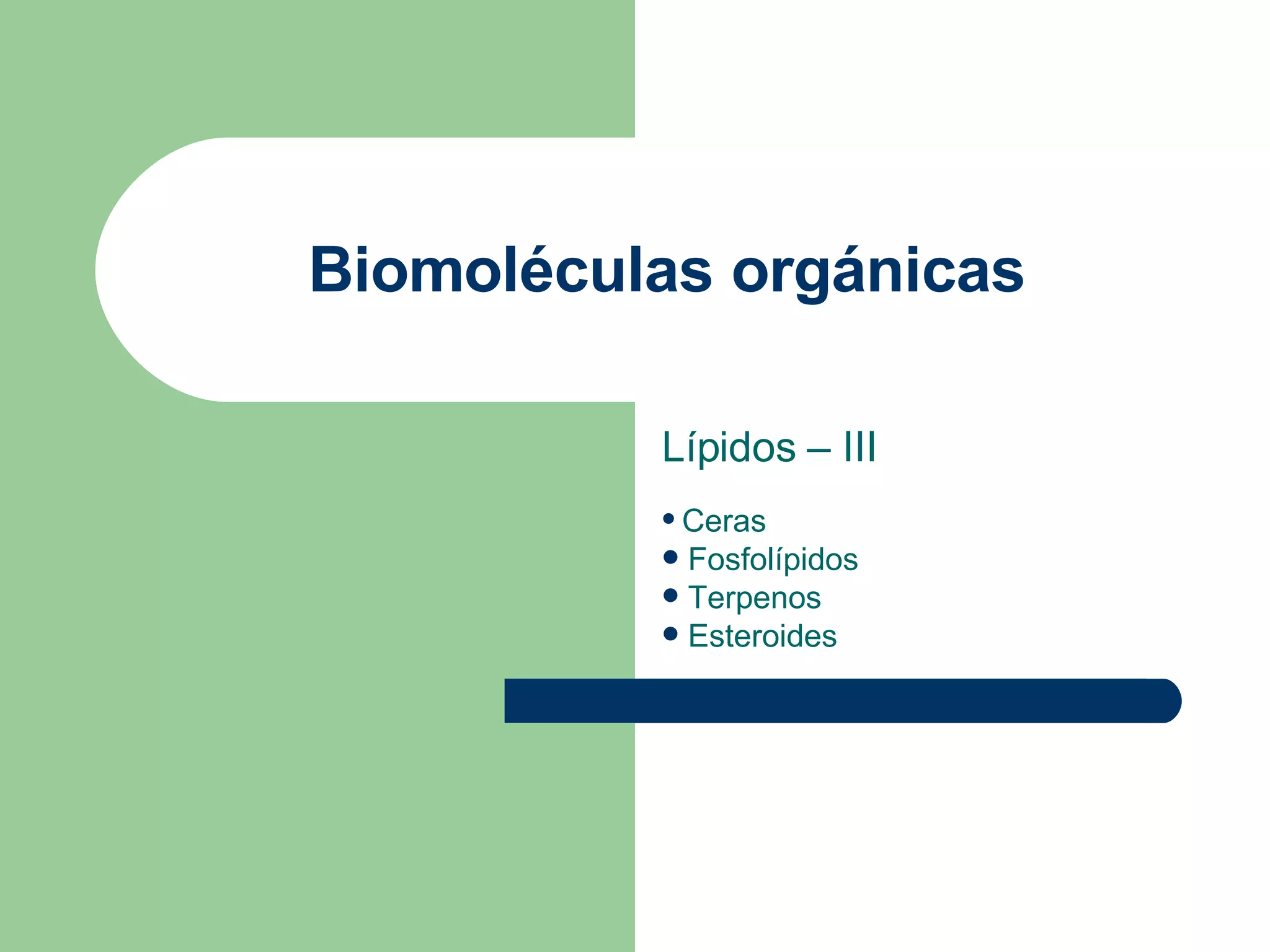 Biomoléculas orgánicas

Lípidos – III

• Ceras
• Fosfolípidos
• Terpenos
• Esteroides